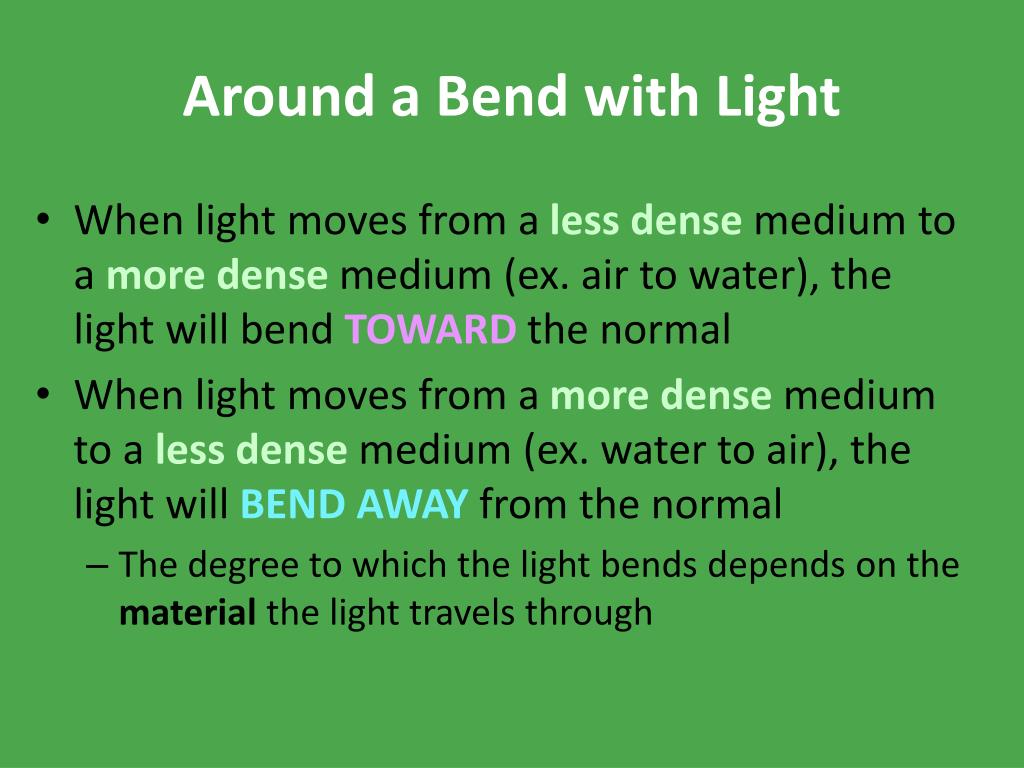 Around a Bend with Light

• When light moves from a less dense medium to a more dense medium (ex. air to water), the light will bend TOWARD the normal
• When light moves from a more dense medium to a less dense medium (ex. water to air), the light will BEND AWAY from the normal
– The degree to which the light bends depends on the material the light travels through